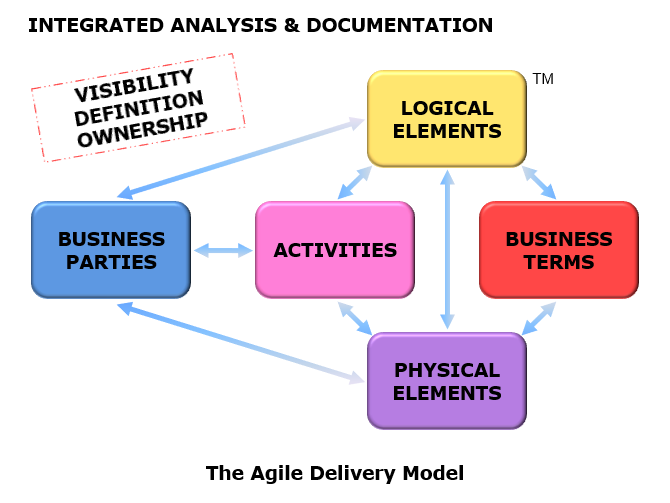 INTEGRATED ANALYSIS & DOCUMENTATION

VISIBILITY
DEFINITION
OWNERSHIP

LOGICAL ELEMENTS

TM

BUSINESS PARTIES

ACTIVITIES

BUSINESS TERMS

PHYSICAL ELEMENTS

The Agile Delivery Model